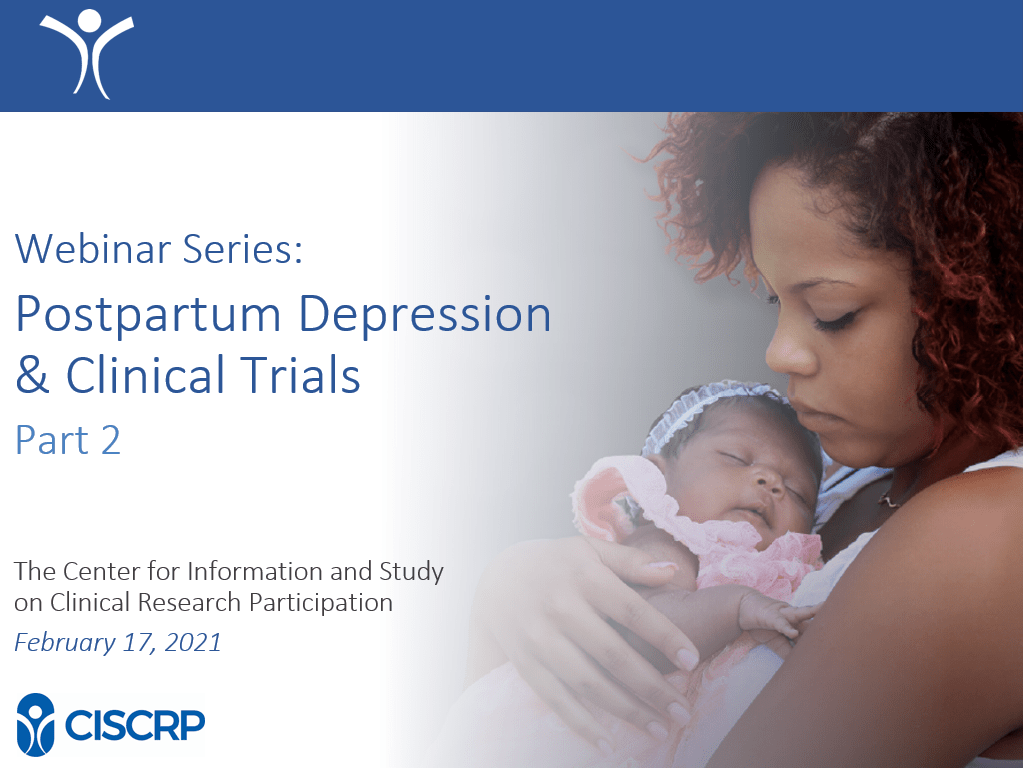 Webinar Series:
Postpartum Depression & Clinical Trials
Part 2

The Center for Information and Study on Clinical Research Participation
February 17, 2021

CISCRP